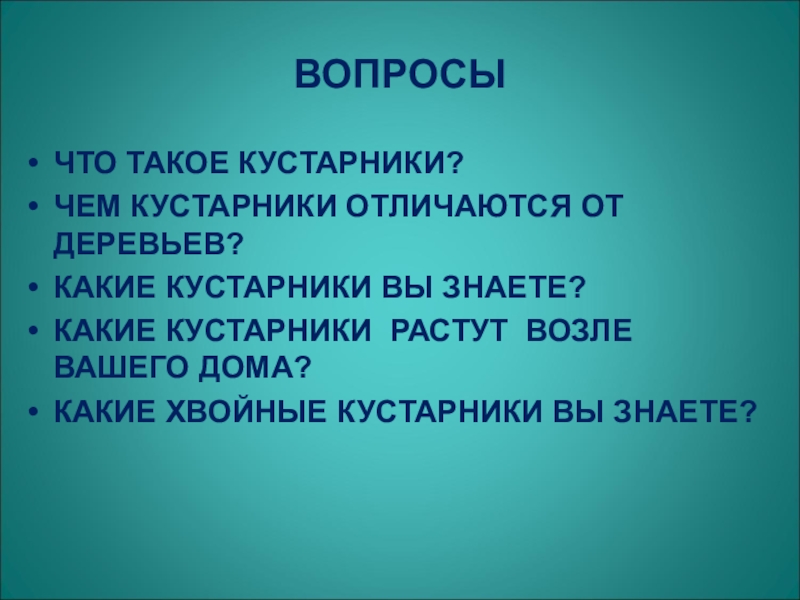 ВОПРОСЫ

• ЧТО ТАКОЕ КУСТАРНИКИ?
• ЧЕМ КУСТАРНИКИ ОТЛИЧАЮТСЯ ОТ ДЕРЕВЬЕВ?
• КАКИЕ КУСТАРНИКИ ВЫ ЗНАЕТЕ?
• КАКИЕ КУСТАРНИКИ РАСТУТ ВОЗЛЕ ВАШЕГО ДОМА?
• КАКИЕ ХВОЙНЫЕ КУСТАРНИКИ ВЫ ЗНАЕТЕ?